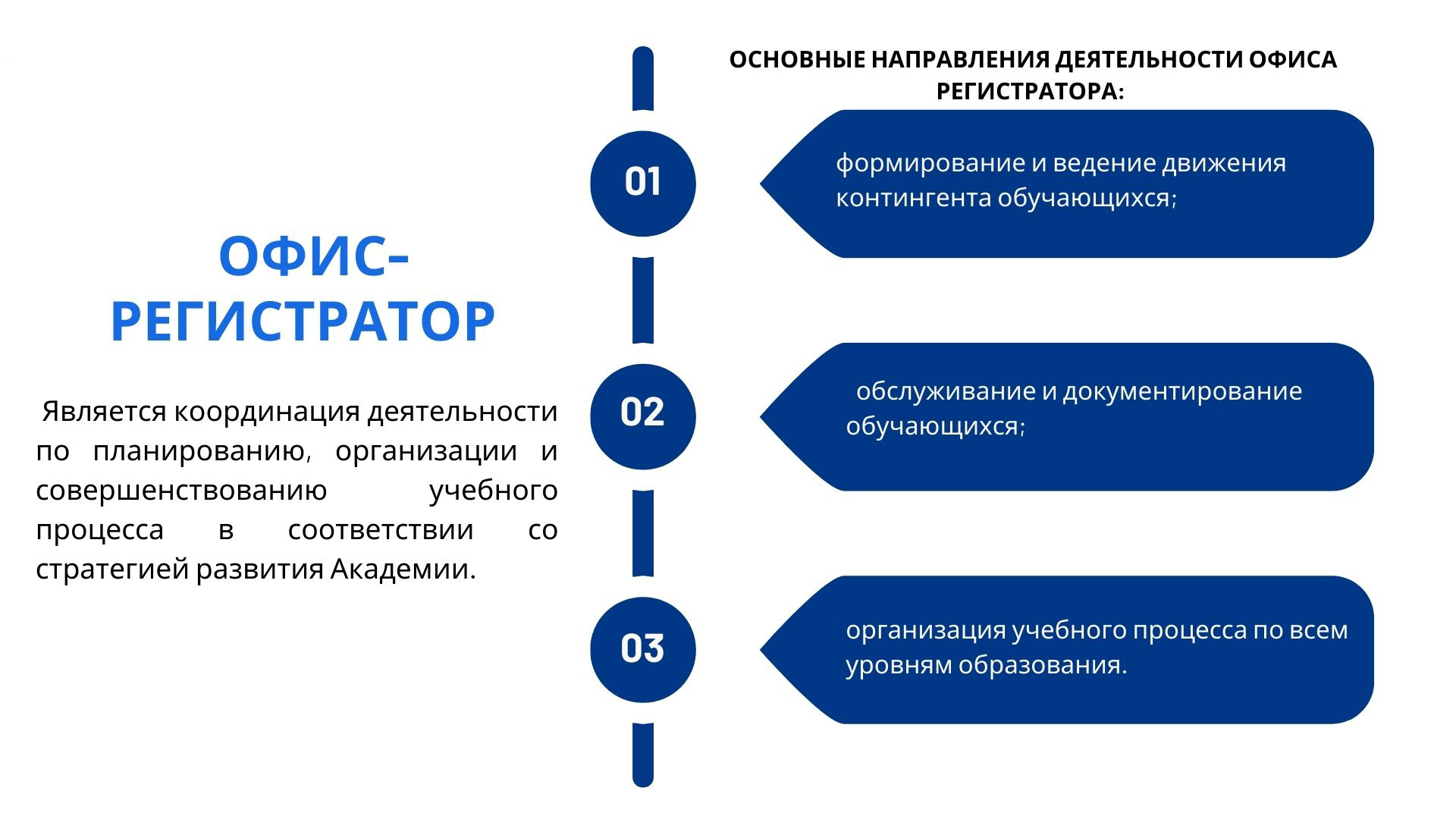 ОФИС-РЕГИСТРАТОР

Является координация деятельности по планированию, организации и совершенствованию учебного процесса в соответствии со стратегией развития Академии.

ОСНОВНЫЕ НАПРАВЛЕНИЯ ДЕЯТЕЛЬНОСТИ ОФИСА РЕГИСТРАТОРА:

01

формирование и ведение движения контингента обучающихся;

02

обслуживание и документирование обучающихся;

03

организация учебного процесса по всем уровням образования.